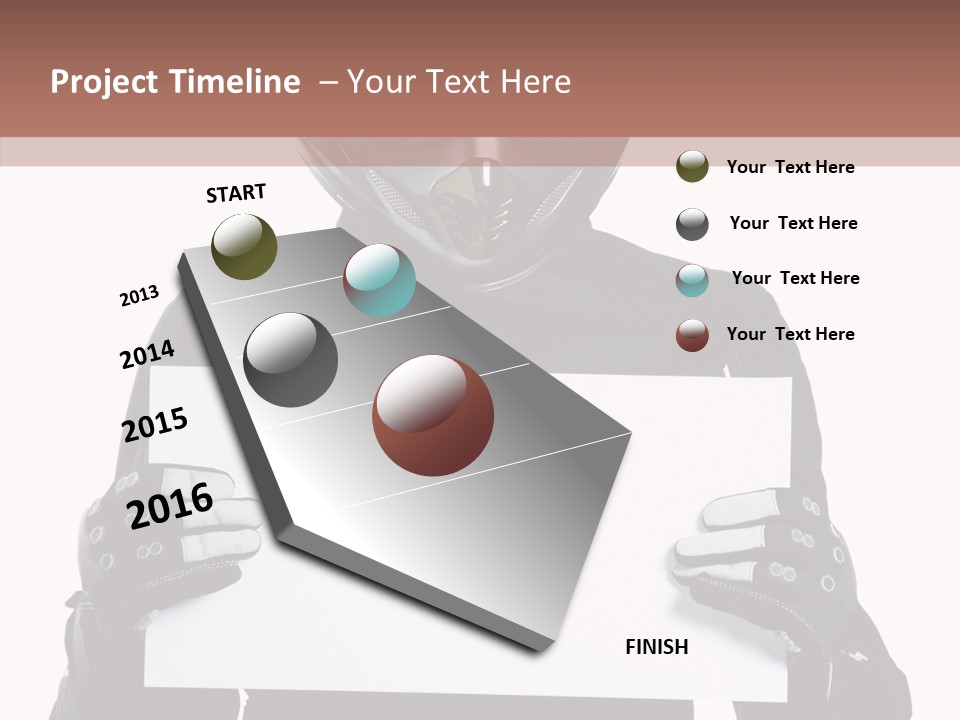 Project Timeline – Your Text Here

START

2013

2014

2015

2016

FINISH

Your Text Here

Your Text Here

Your Text Here

Your Text Here